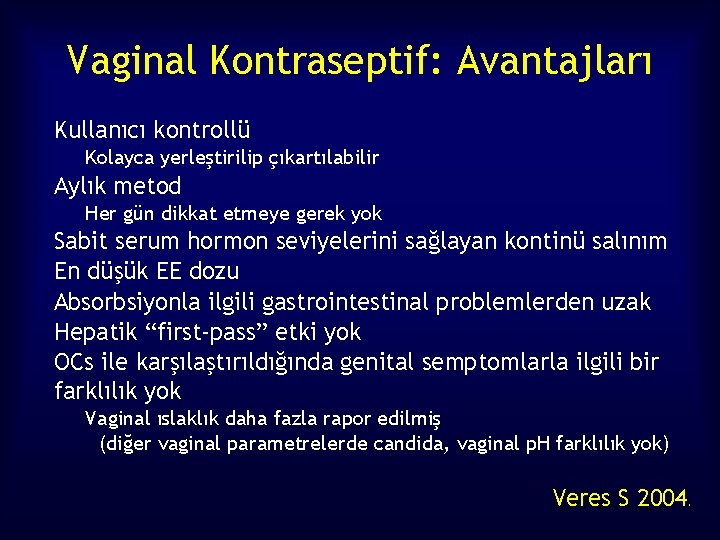 Vaginal Kontraseptif: Avantajları

Kullanıcı kontrollü

Kolayca yerleştirilip çıkartılabilir

Aylık metod

Her gün dikkat etmeye gerek yok

Sabit serum hormon seviyelerini sağlayan kontinü salınım

En düşük EE dozu

Absorbsiyonla ilgili gastrointestinal problemlerden uzak

Hepatik “first-pass” etki yok

OCs ile karşılaştırıldığında genital semptomlarla ilgili bir farklılık yok

Vaginal ıslaklık daha fazla rapor edilmiş

(diğer vaginal parametrelerde candida, vaginal pH farklılık yok)

Veres S 2004.